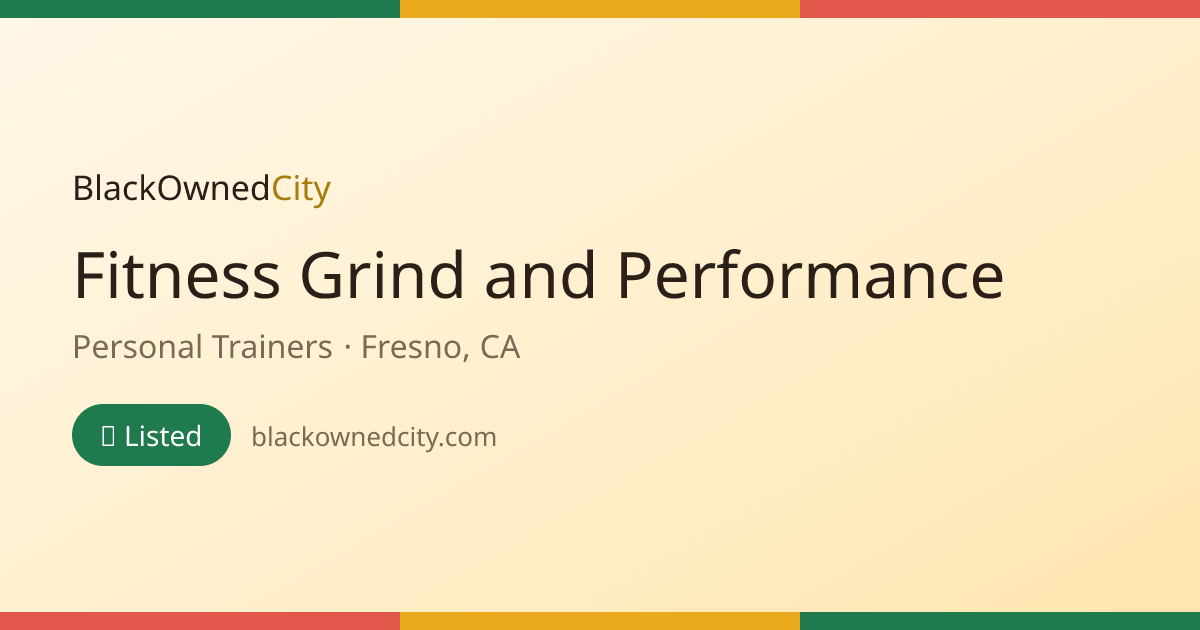 BlackOwnedCity

Fitness Grind and Performance

Personal Trainers · Fresno, CA

Listed

blackownedcity.com